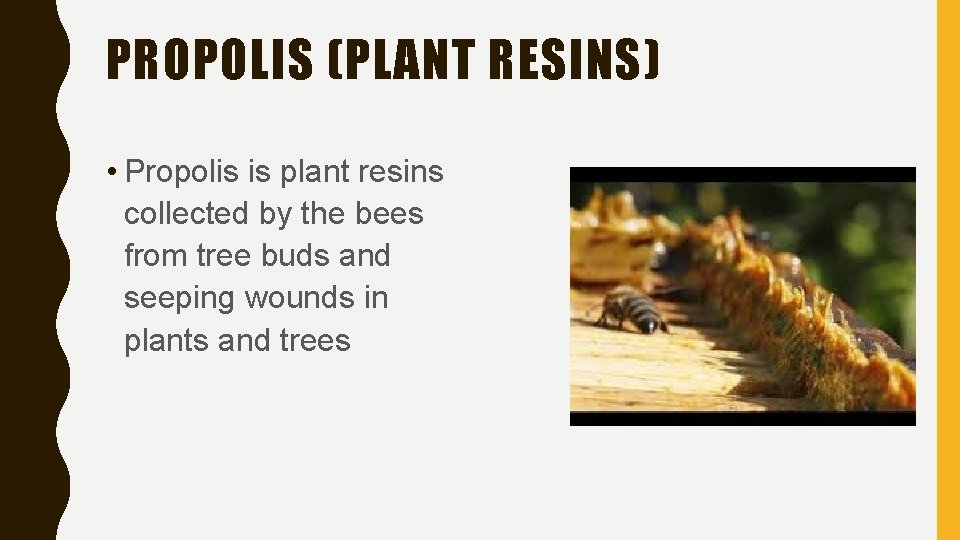 PROPOLIS (PLANT RESINS)

• Propolis is plant resins collected by the bees from tree buds and seeping wounds in plants and trees